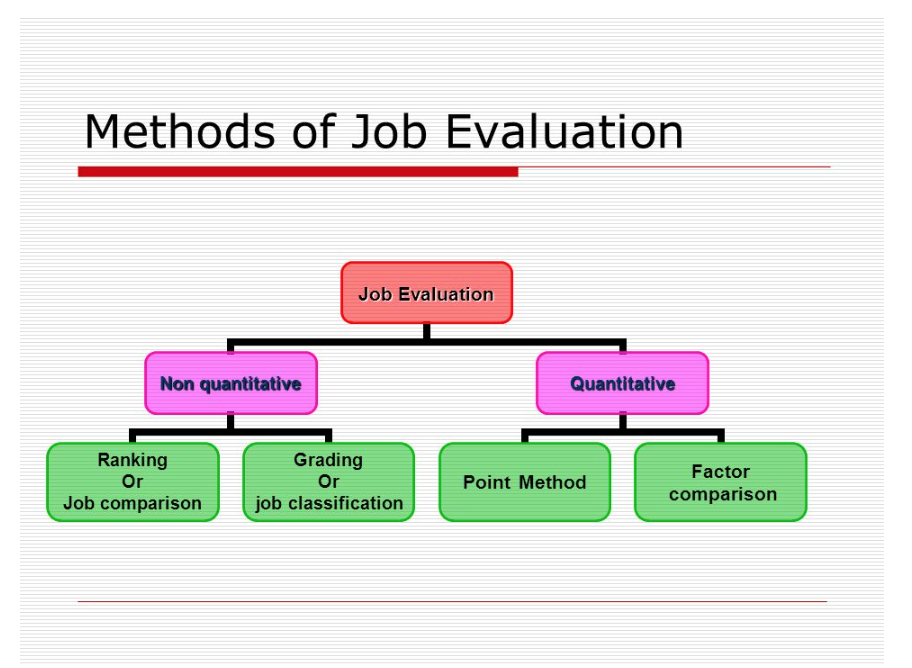 Methods of Job Evaluation

Job Evaluation

Non quantitative

Quantitative

Ranking Or Job comparison

Grading Or job classification

Point Method

Factor comparison